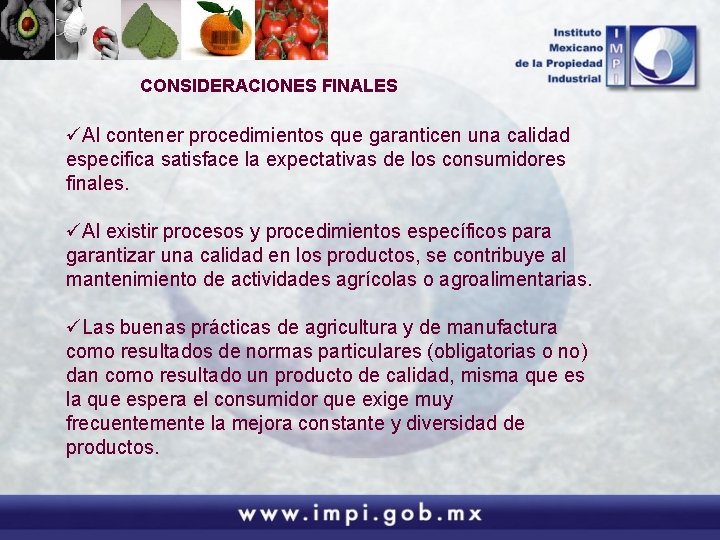 Instituto Mexicano de la Propiedad Industrial

IMPI

CONSIDERACIONES FINALES

✓Al contener procedimientos que garanticen una calidad especifica satisface la expectativas de los consumidores finales.

✓Al existir procesos y procedimientos específicos para garantizar una calidad en los productos, se contribuye al mantenimiento de actividades agrícolas o agroalimentarias.

✓Las buenas prácticas de agricultura y de manufactura como resultados de normas particulares (obligatorias o no) dan como resultado un producto de calidad, misma que es la que espera el consumidor que exige muy frecuentemente la mejora constante y diversidad de productos.

www.impi.gob.mx